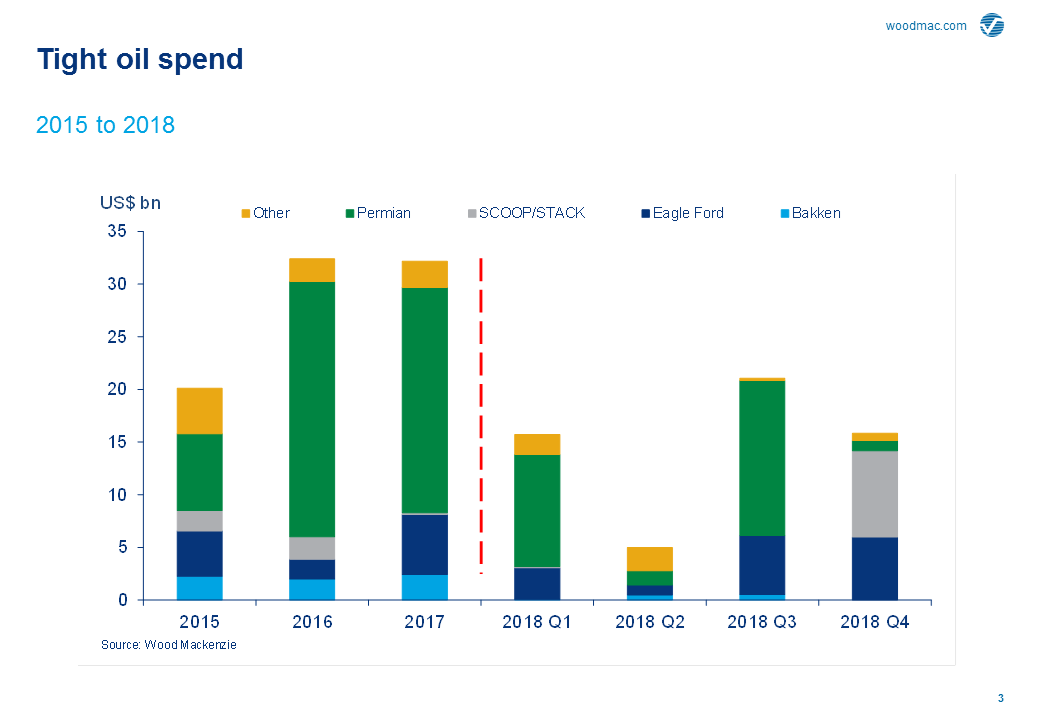 woodmac.com

Tight oil spend

2015 to 2018

US$ bn

Other Permian SCOOP/STACK Eagle Ford Bakken

35
30
25
20
15
10
5
0

2015 2016 2017 2018 Q1 2018 Q2 2018 Q3 2018 Q4

Source: Wood Mackenzie

3